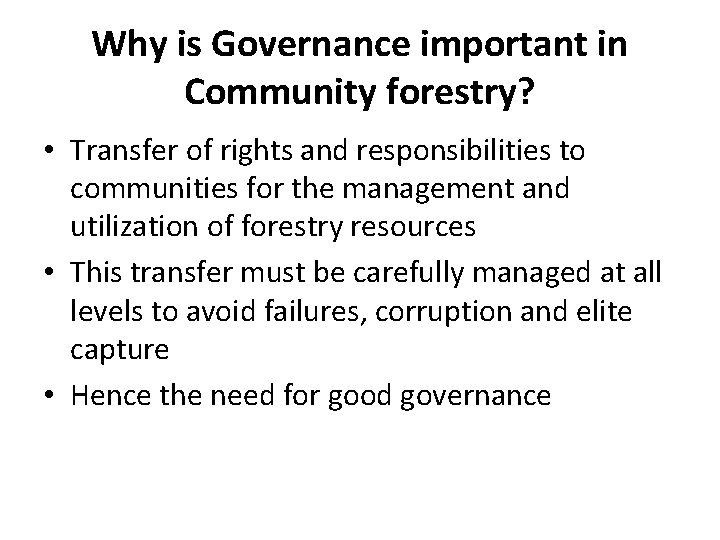 Why is Governance important in Community forestry?

• Transfer of rights and responsibilities to communities for the management and utilization of forestry resources

• This transfer must be carefully managed at all levels to avoid failures, corruption and elite capture

• Hence the need for good governance